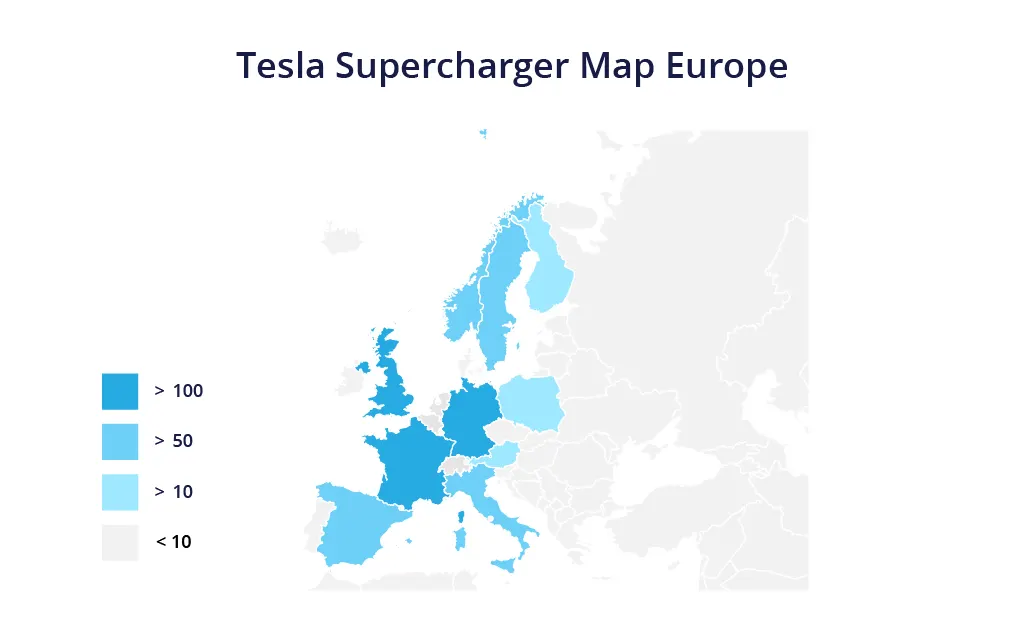 Tesla Supercharger Map Europe

> 100

> 50

> 10

< 10